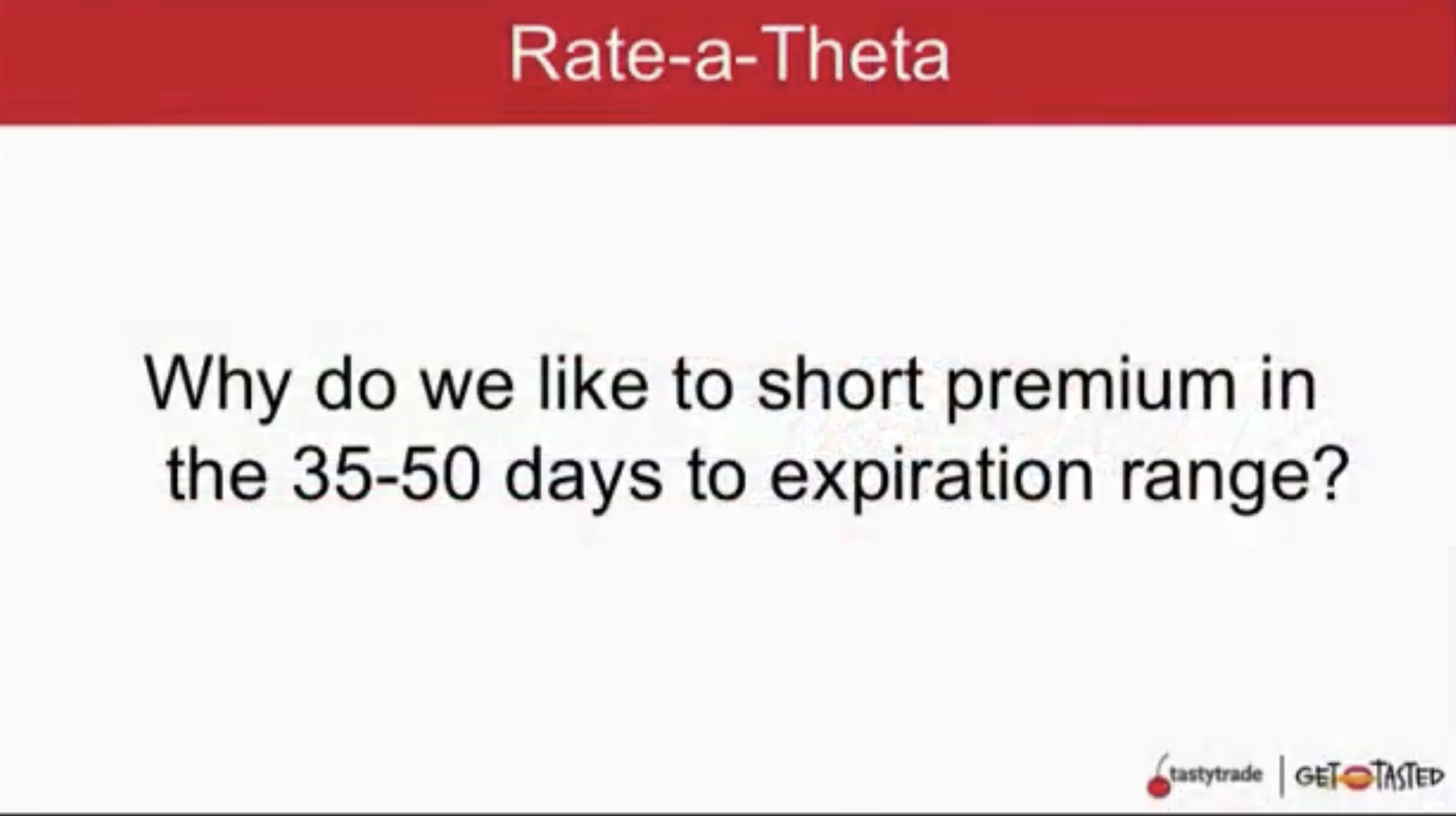 Rate-a-Theta

Why do we like to short premium in the 35-50 days to expiration range?

tastytrade | GET TASTED